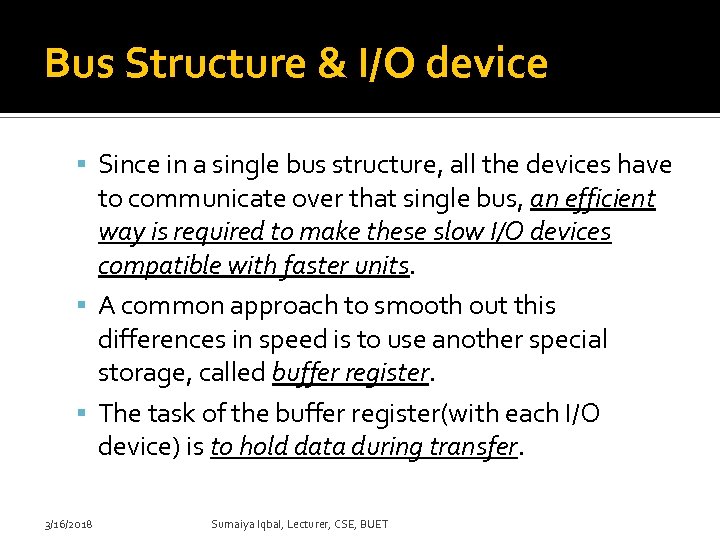 Bus Structure & I/O device

▪ Since in a single bus structure, all the devices have to communicate over that single bus, an efficient way is required to make these slow I/O devices compatible with faster units.

▪ A common approach to smooth out this differences in speed is to use another special storage, called buffer register.

▪ The task of the buffer register(with each I/O device) is to hold data during transfer.

3/16/2018 Sumaiya Iqbal, Lecturer, CSE, BUET